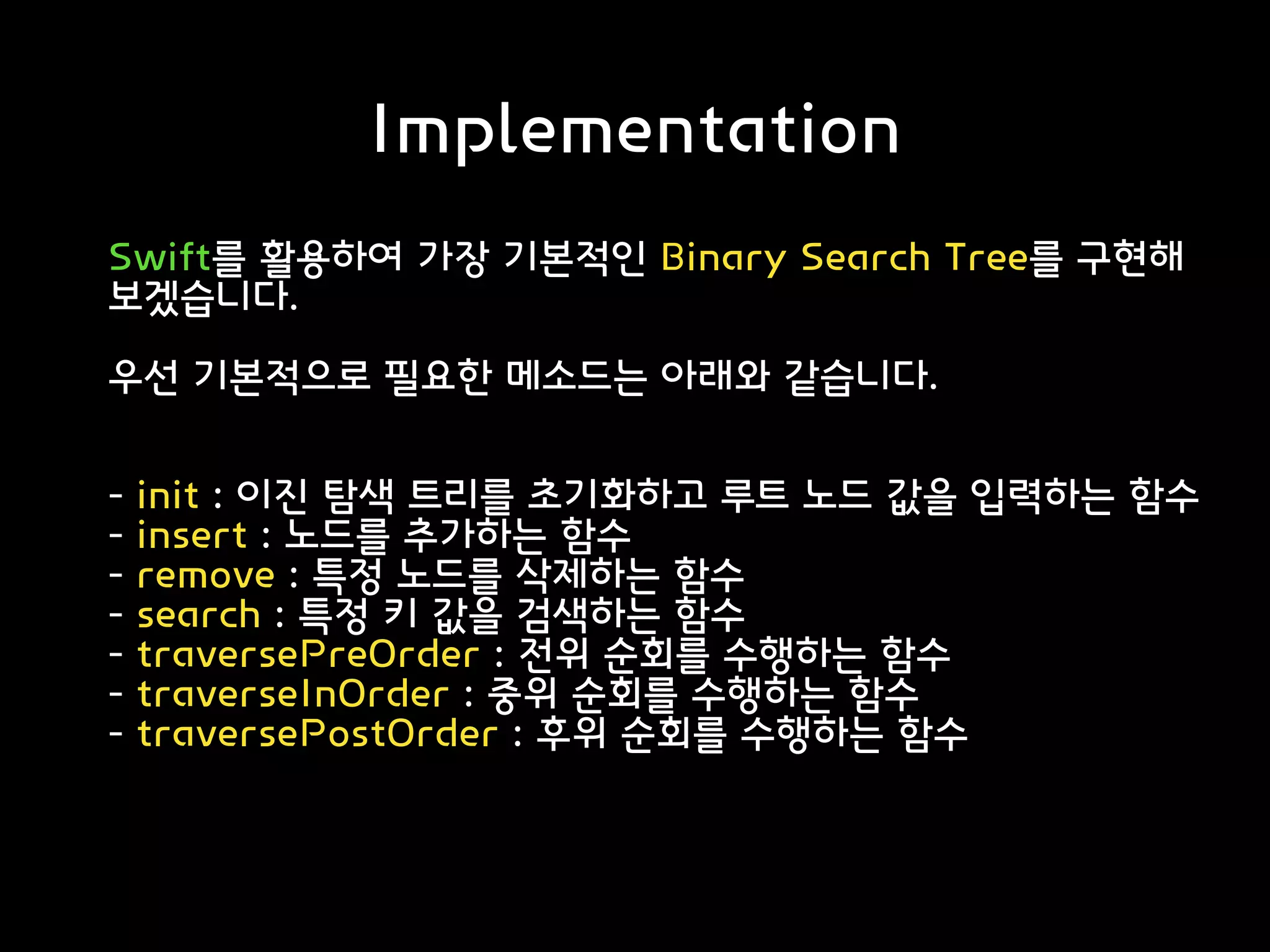 Implementation

Swift를 활용하여 가장 기본적인 Binary Search Tree를 구현해 보겠습니다.

우선 기본적으로 필요한 메소드는 아래와 같습니다.

- init : 이진 탐색 트리를 초기화하고 루트 노드 값을 입력하는 함수
- insert : 노드를 추가하는 함수
- remove : 특정 노드를 삭제하는 함수
- search : 특정 키 값을 검색하는 함수
- traversePreOrder : 전위 순회를 수행하는 함수
- traverseInOrder : 중위 순회를 수행하는 함수
- traversePostOrder : 후위 순회를 수행하는 함수